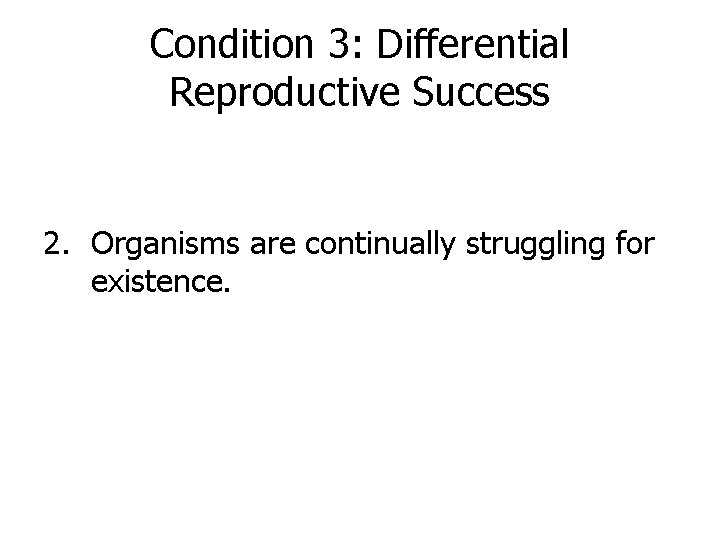 Condition 3: Differential Reproductive Success

2. Organisms are continually struggling for existence.